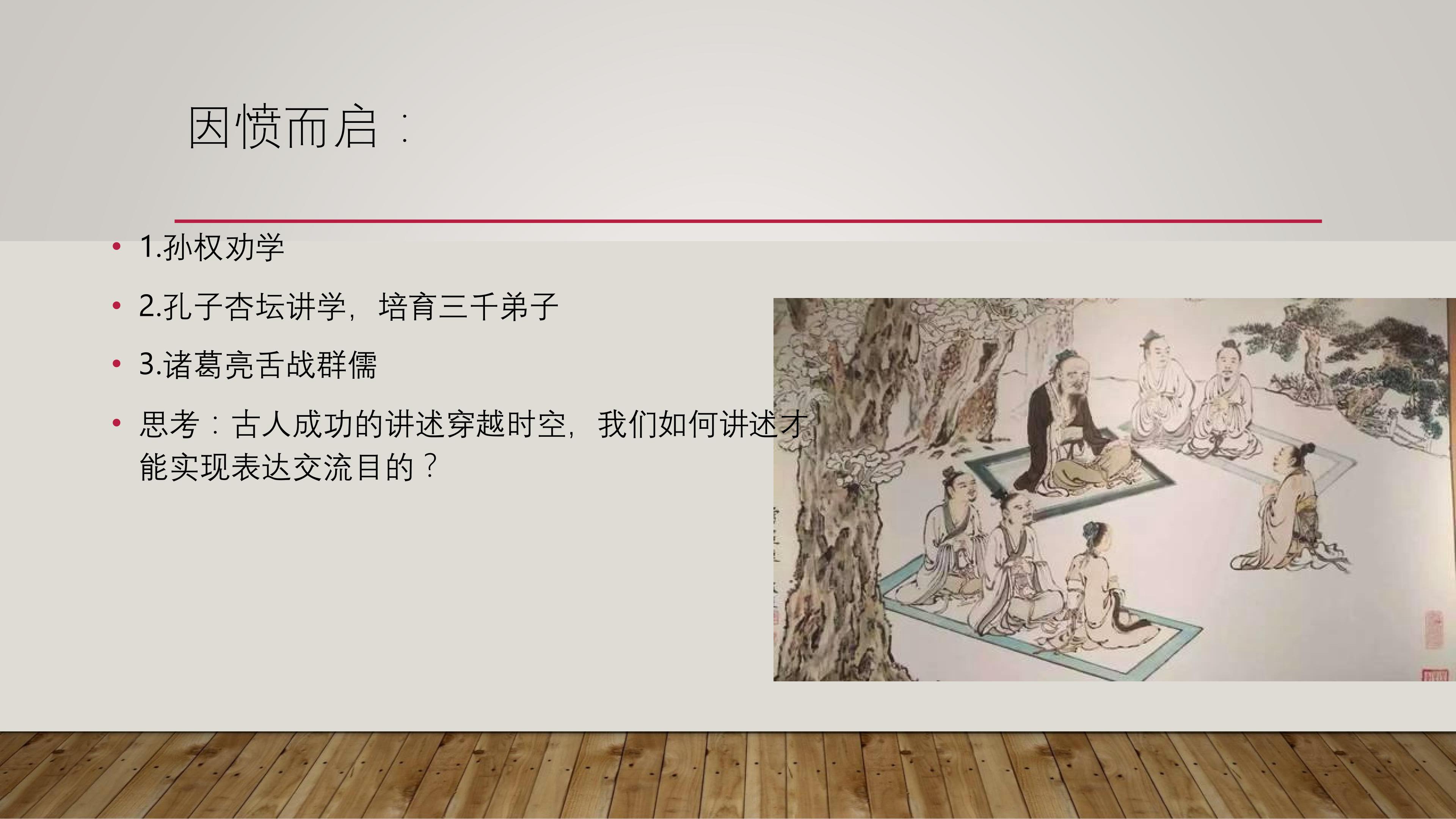 因愤而启：

• 1.孙权劝学

• 2.孔子杏坛讲学，培育三千弟子

• 3.诸葛亮舌战群儒

• 思考：古人成功的讲述穿越时空，我们如何讲述才能实现表达交流目的？